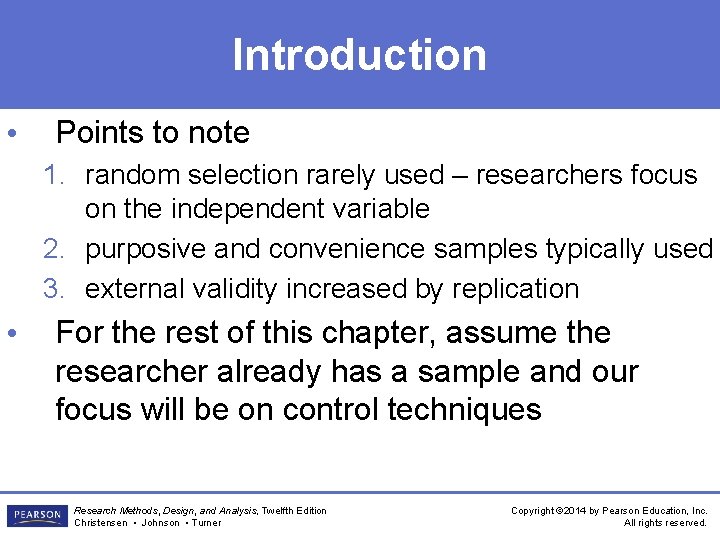 Introduction

• Points to note

1. random selection rarely used – researchers focus on the independent variable
2. purposive and convenience samples typically used
3. external validity increased by replication

• For the rest of this chapter, assume the researcher already has a sample and our focus will be on control techniques

PEARSON

Research Methods, Design, and Analysis, Twelfth Edition
Christensen • Johnson • Turner

Copyright ©2014 by Pearson Education, Inc.
All rights reserved.